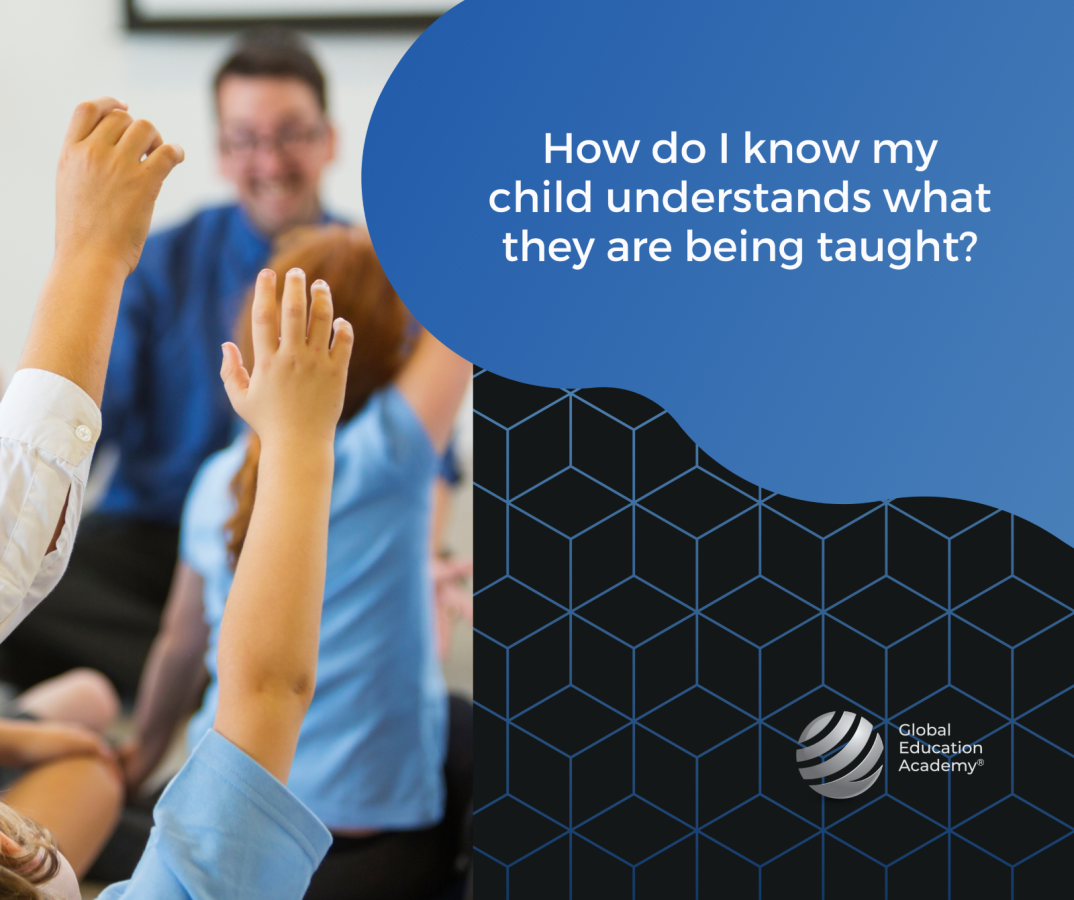 How do I know my child understands what they are being taught?

Global Education Academy®